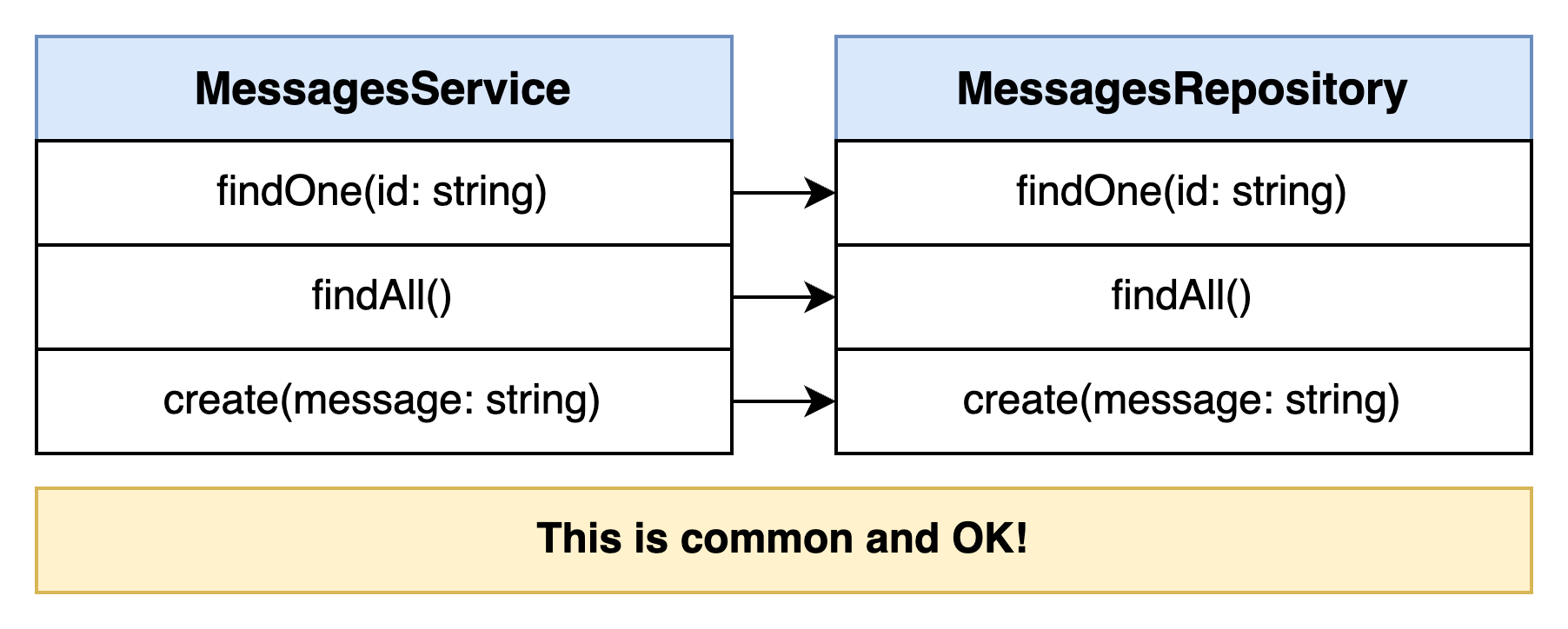 MessagesService

findOne(id: string)

findAll()

create(message: string)

MessagesRepository

findOne(id: string)

findAll()

create(message: string)

This is common and OK!